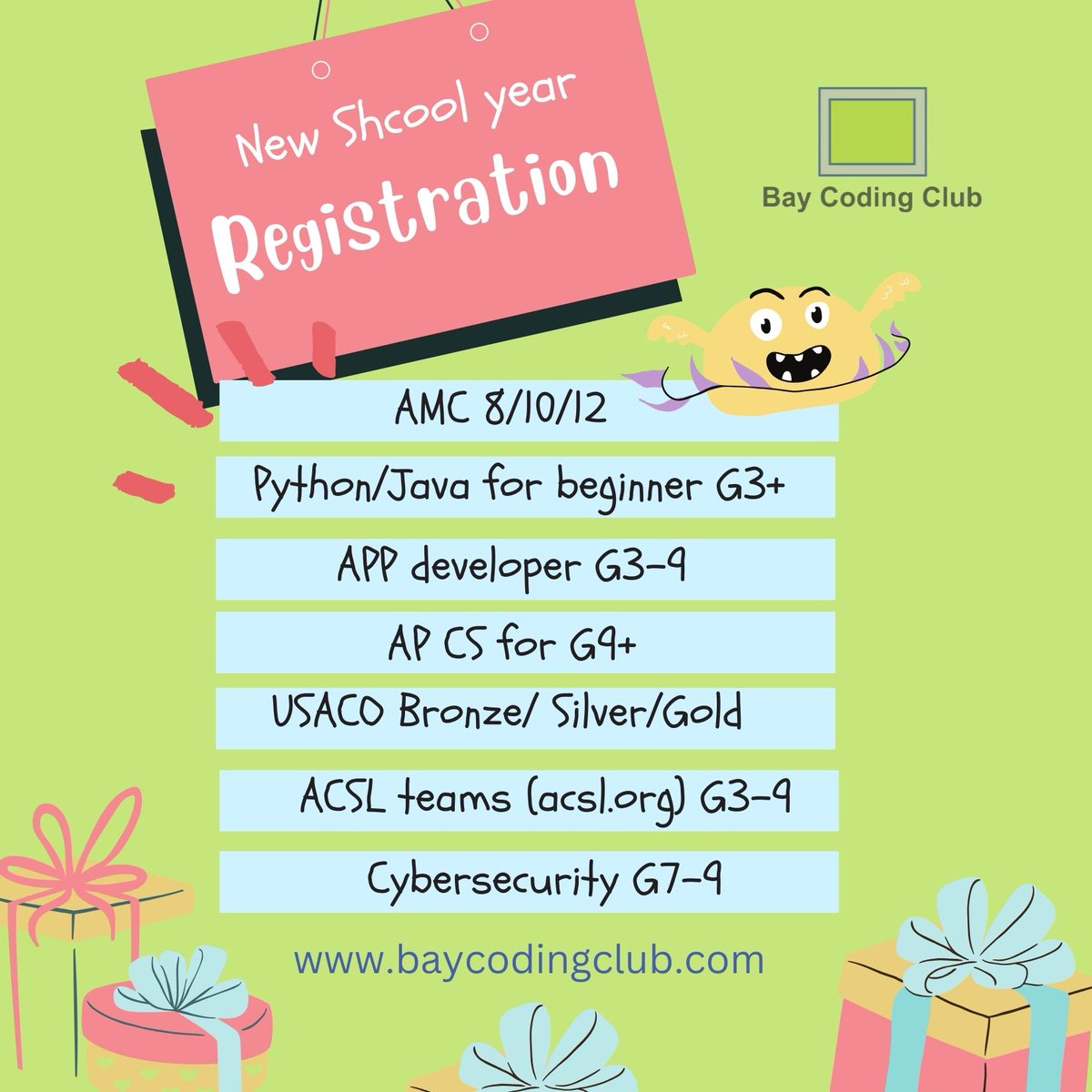 New Shcool year
Registration

Bay Coding Club

AMC 8/10/12

Python/Java for beginner G3+

APP developer G3-9

AP CS for G9+

USACO Bronze/ Silver/Gold

ACSL teams (acsl.org) G3-9

Cybersecurity G7-9

www.baycodingclub.com